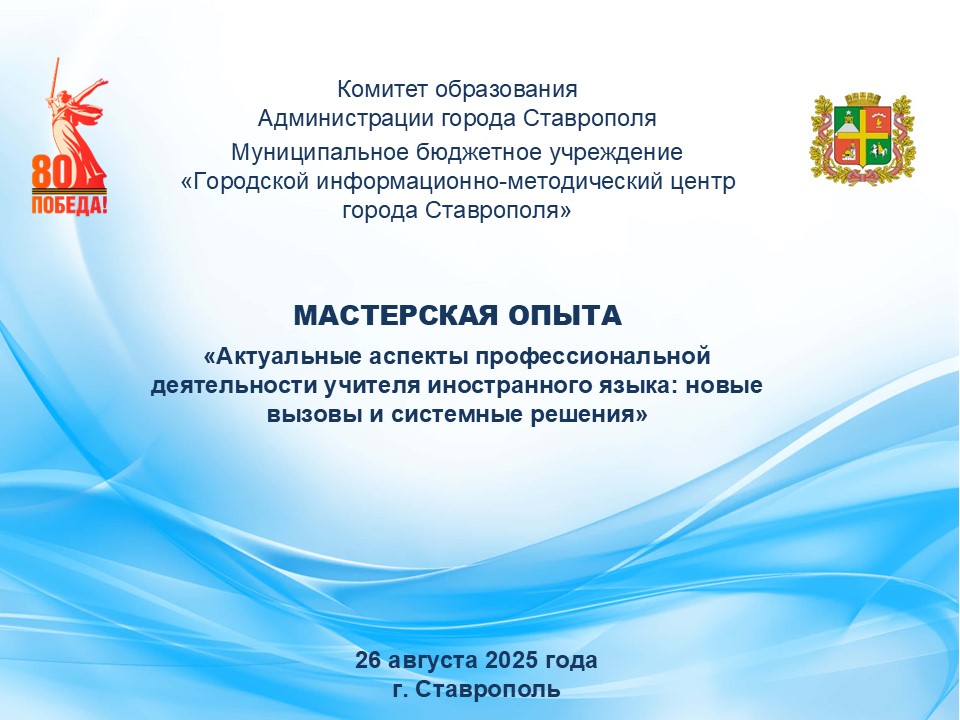 80
ПОБЕДА!

Комитет образования
Администрации города Ставрополя
Муниципальное бюджетное учреждение
«Городской информационно-методический центр
города Ставрополя»

МАСТЕРСКАЯ ОПЫТА
«Актуальные аспекты профессиональной деятельности учителя иностранного языка: новые вызовы и системные решения»

26 августа 2025 года
г. Ставрополь